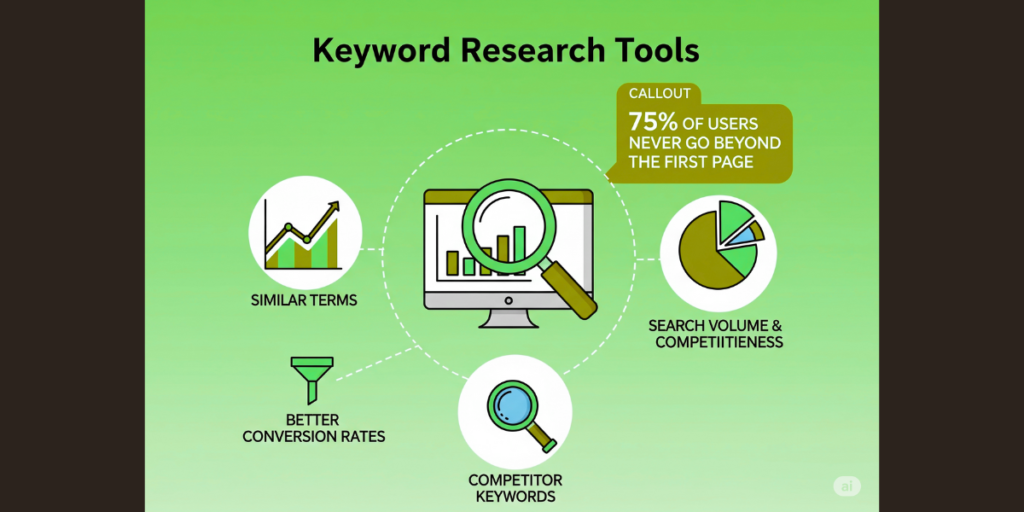 Keyword Research Tools

CALLOUT

75% OF USERS NEVER GO BEYOND THE FIRST PAGE

SIMILAR TERMS

SEARCH VOLUME & COMPETIITIENESS

BETTER CONVERSION RATES

COMPETITOR KEYWORDS

ai